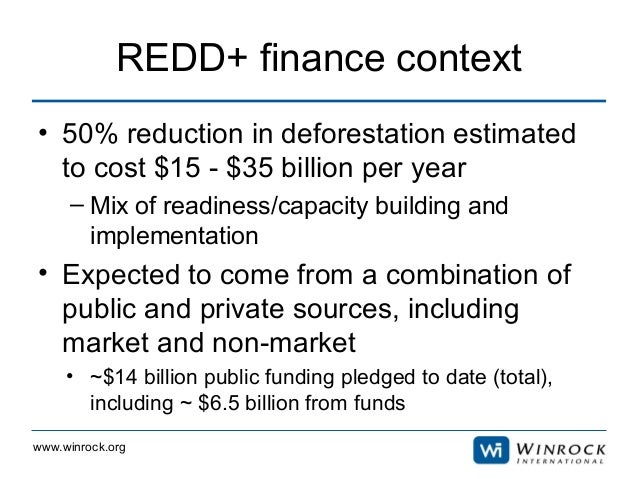 REDD+ finance context

• 50% reduction in deforestation estimated to cost \$15 - \$35 billion per year

– Mix of readiness/capacity building and implementation

• Expected to come from a combination of public and private sources, including market and non-market

• ~\$14 billion public funding pledged to date (total), including ~ \$6.5 billion from funds

www.winrock.org

Wi WINROCK INTERNATIONAL